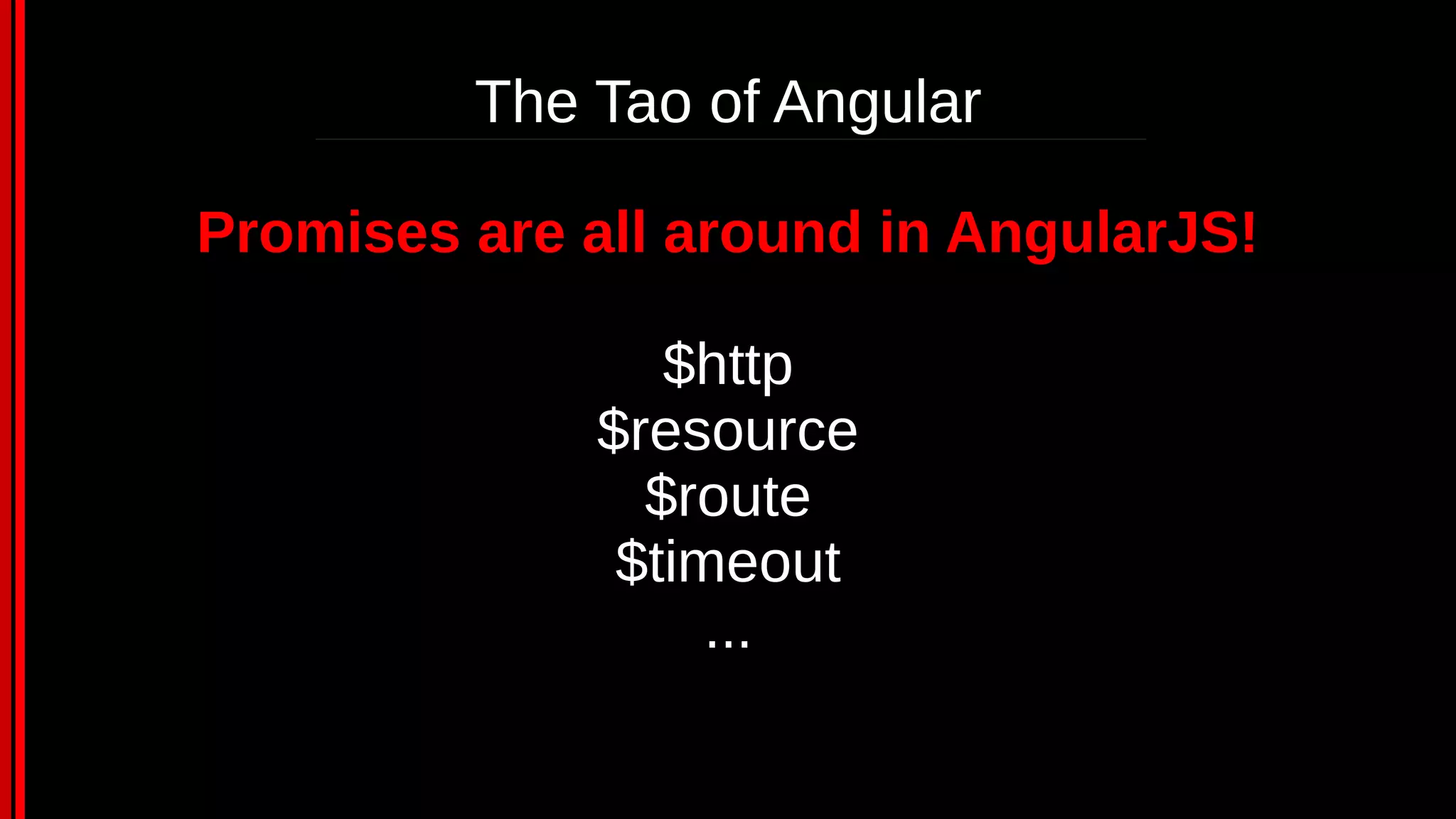 The Tao of Angular

Promises are all around in AngularJS!

\$http
\$resource
\$route
\$timeout
...